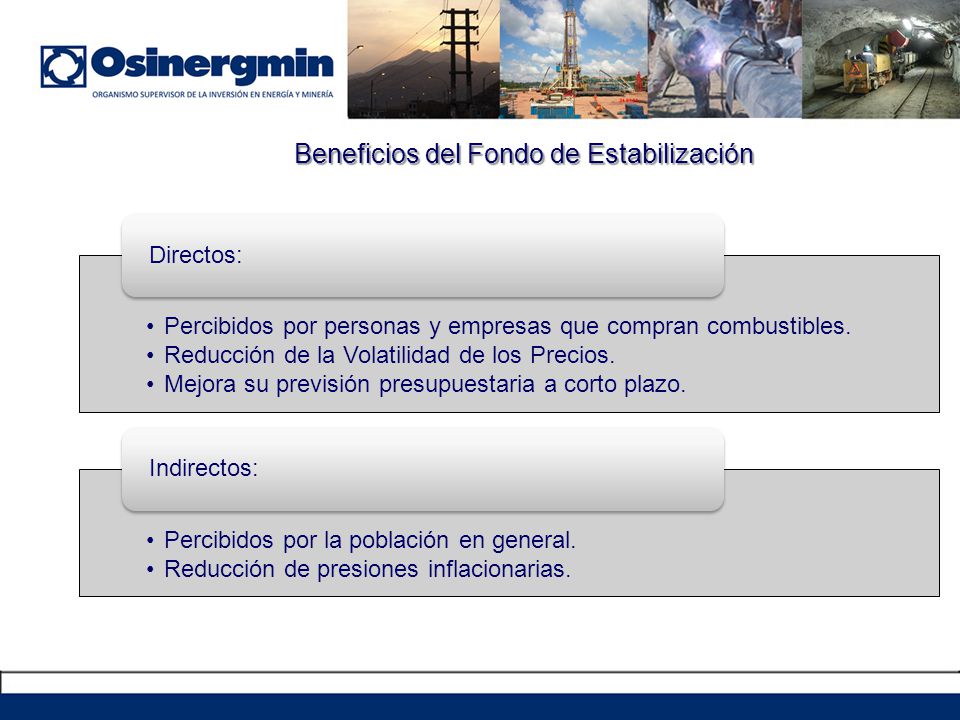 Osinergmin
ORGANISMO SUPERVISOR DE LA INVERSIÓN EN ENERGÍA Y MINERÍA

Beneficios del Fondo de Estabilización

Directos:

• Percibidos por personas y empresas que compran combustibles.
• Reducción de la Volatilidad de los Precios.
• Mejora su previsión presupuestaria a corto plazo.

Indirectos:

• Percibidos por la población en general.
• Reducción de presiones inflacionarias.